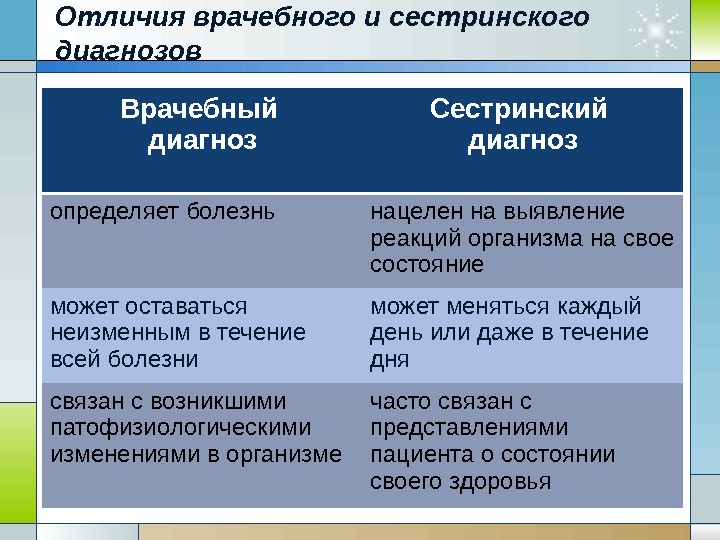 Отличия врачебного и сестринского диагнозов

| Врачебный диагноз | Сестринский диагноз |
|---|---|
| определяет болезнь | нацелен на выявление реакций организма на свое состояние |
| может оставаться неизменным в течение всей болезни | может меняться каждый день или даже в течение дня |
| связан с возникшими патофизиологическими изменениями в организме | часто связан с представлениями пациента о состоянии своего здоровья |